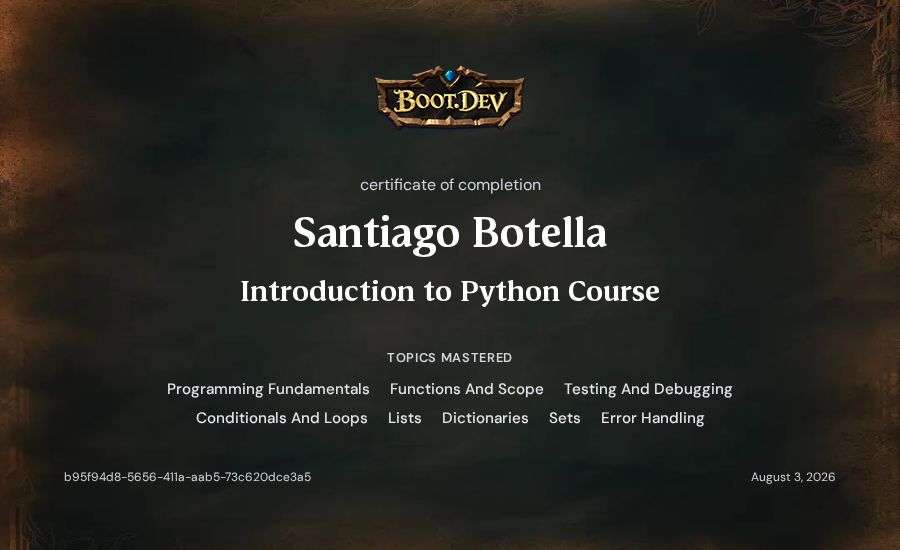 BOOT.DEV

certificate of completion

Santiago Botella

Introduction to Python Course

TOPICS MASTERED

Programming Fundamentals Functions And Scope Testing And Debugging
Conditionals And Loops Lists Dictionaries Sets Error Handling

b95f94d8-5656-411a-aab5-73c620dce3a5

August 3, 2026